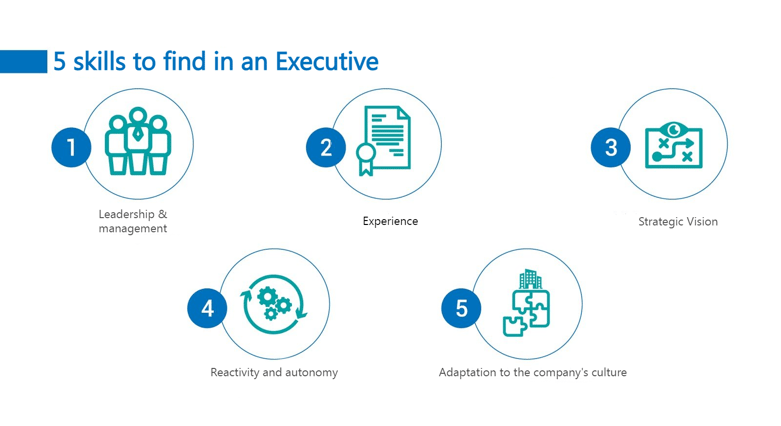 5 skills to find in an Executive

1
Leadership & management

2
Experience

3
Strategic Vision

4
Reactivity and autonomy

5
Adaptation to the company's culture